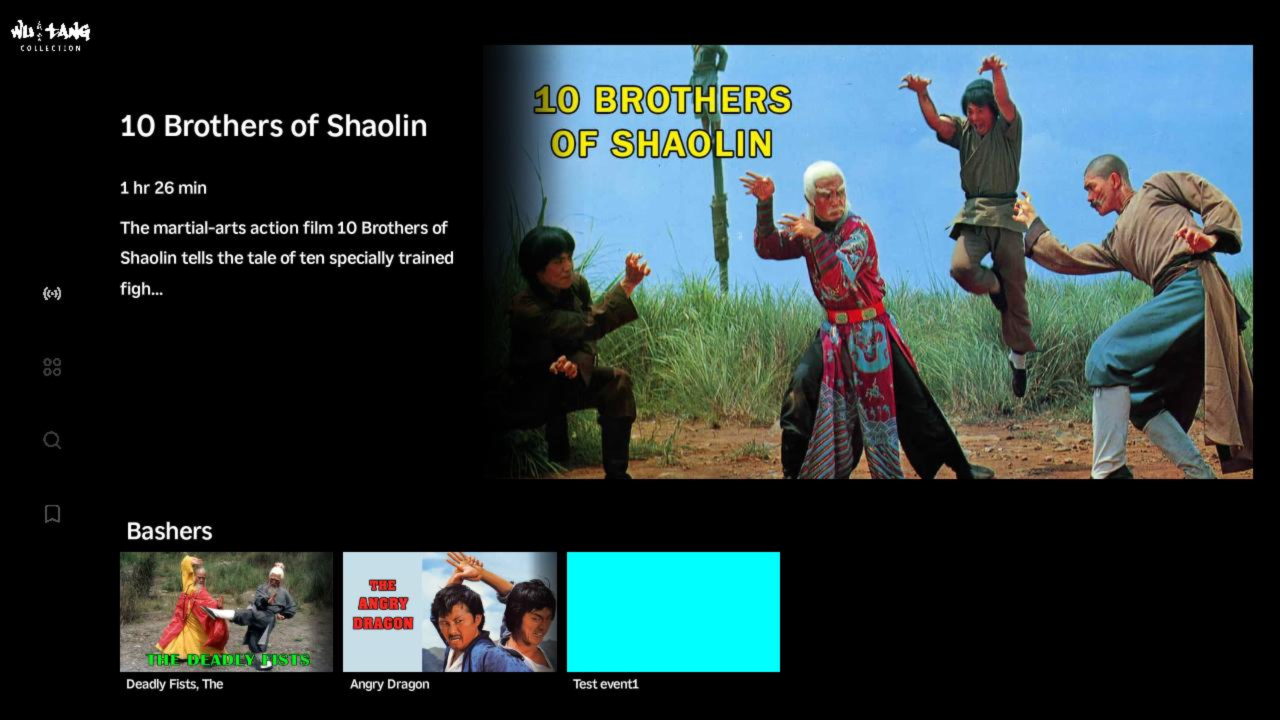 WU TANG
COLLECTION

10 Brothers of Shaolin

1 hr 26 min

The martial-arts action film 10 Brothers of Shaolin tells the tale of ten specially trained figh...

10 BROTHERS OF SHAOLIN

Bashers

THE DEADLY FISTS

Deadly Fists, The

THE ANGRY DRAGON

Angry Dragon

Test event1